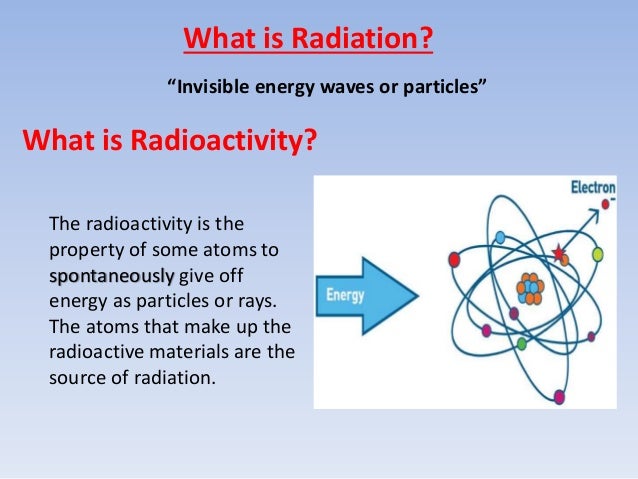 What is Radiation?

“Invisible energy waves or particles”

What is Radioactivity?

The radioactivity is the property of some atoms to spontaneously give off energy as particles or rays. The atoms that make up the radioactive materials are the source of radiation.

Energy

Electron

-